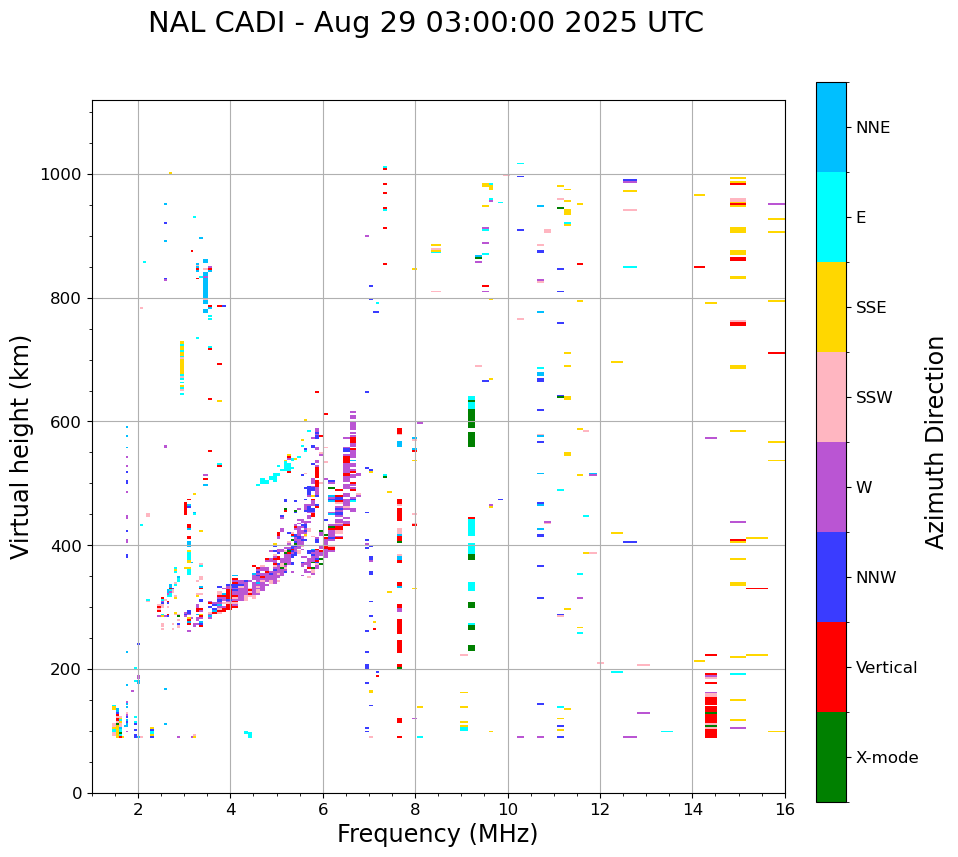 NAL CADI - Aug 29 03:00:00 2025 UTC

Virtual height (km)

1000
800
600
400
200
0

2
4
6
8
10
12
14
16

Frequency (MHz)

NNE
E
SSE
SSW
W
NNW
Vertical
X-mode

Azimuth Direction